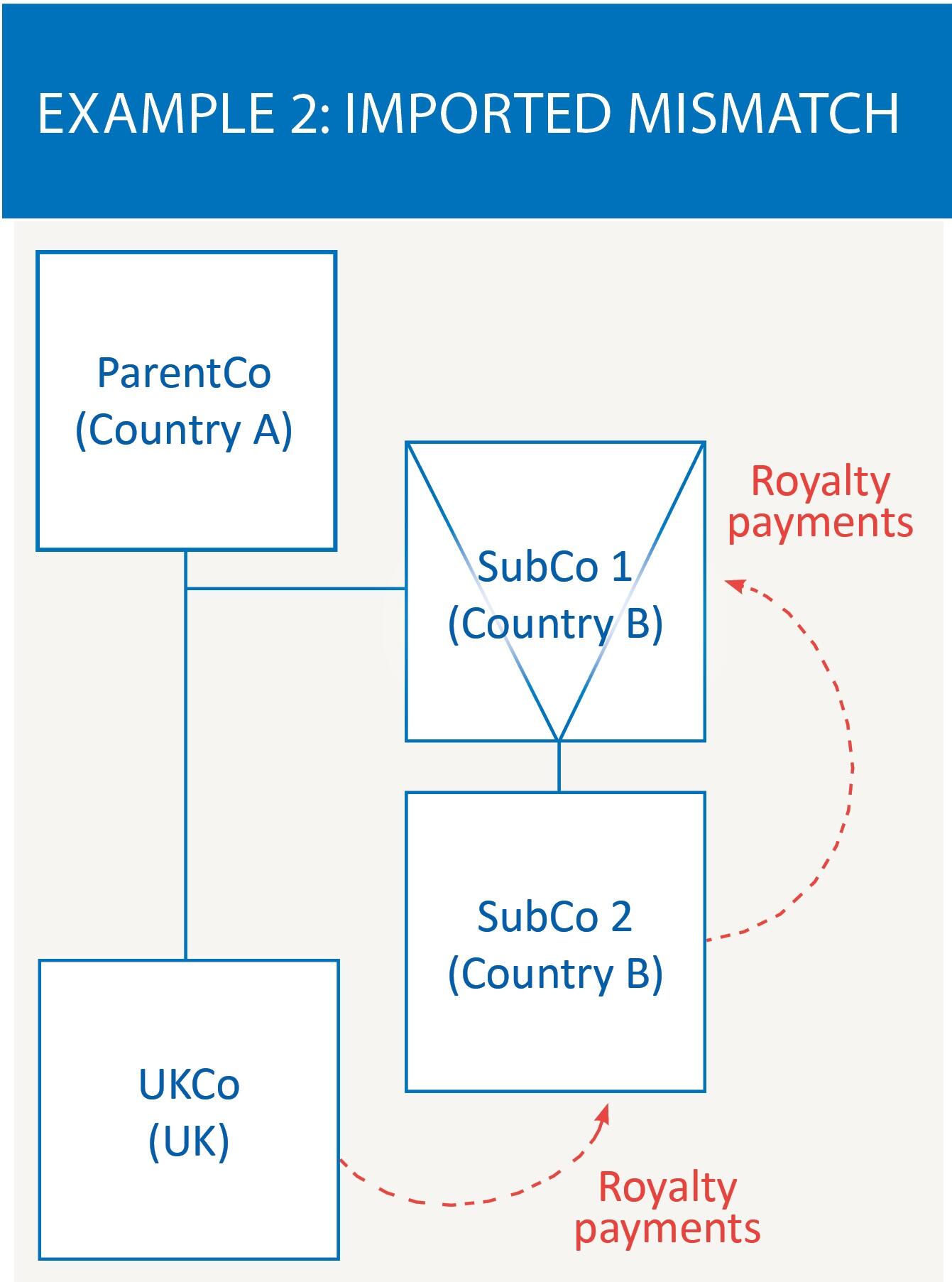 EXAMPLE 2: IMPORTED MISMATCH

ParentCo
(Country A)

SubCo 1
(Country B)

Royalty payments

SubCo 2
(Country B)

UKCo
(UK)

Royalty payments